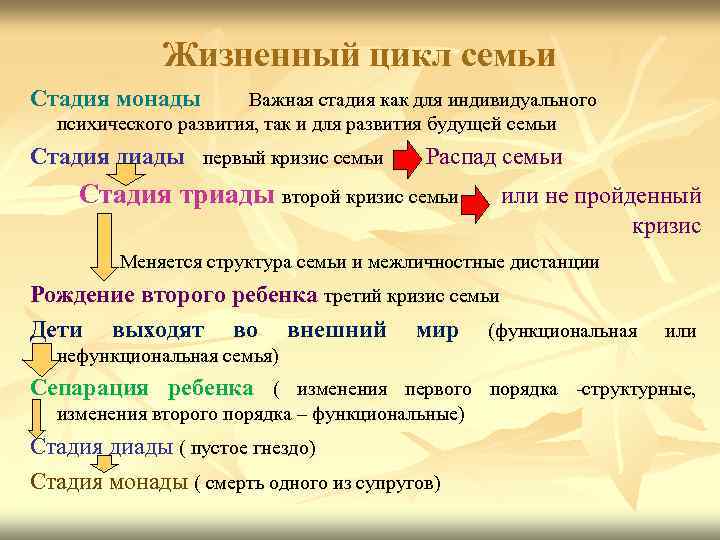 Жизненный цикл семьи

Стадия монады Важная стадия как для индивидуального психического развития, так и для развития будущей семьи

Стадия диады первый кризис семьи Распад семьи

Стадия триады второй кризис семьи или не пройденный кризис

Меняется структура семьи и межличностные дистанции

Рождение второго ребенка третий кризис семьи

Дети выходят во внешний мир (функциональная или нефункциональная семья)

Сепарация ребенка ( изменения первого порядка -структурные, изменения второго порядка – функциональные)

Стадия диады ( пустое гнездо)

Стадия монады ( смерть одного из супругов)